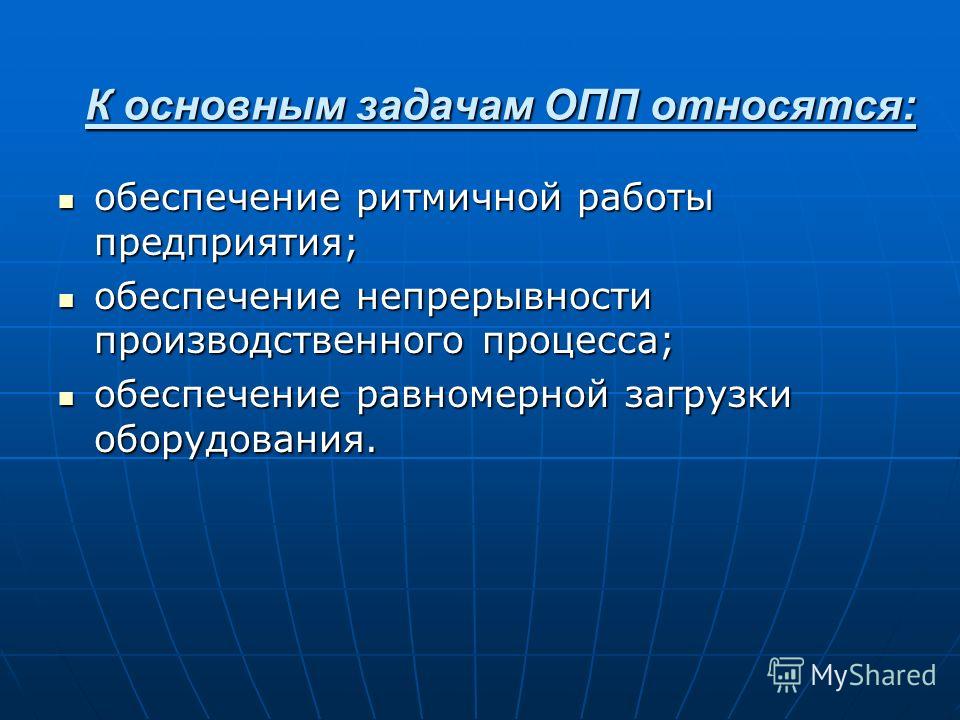 К основным задачам ОПП относятся:

- обеспечение ритмичной работы предприятия;
- обеспечение непрерывности производственного процесса;
- обеспечение равномерной загрузки оборудования.

MyShared